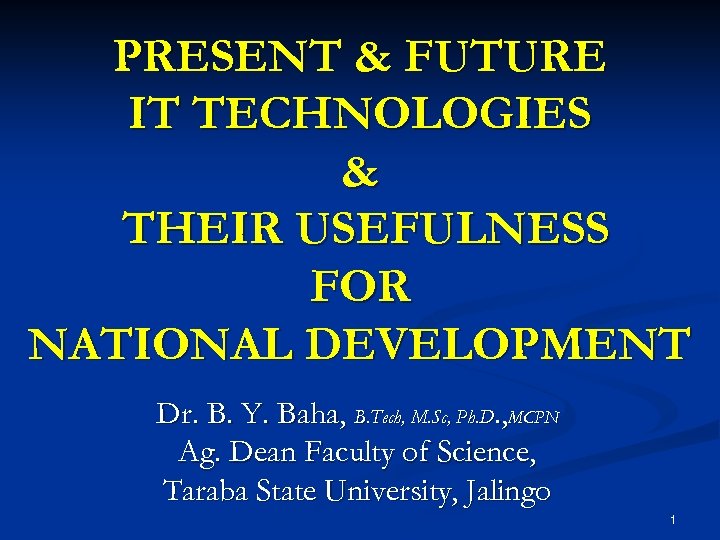 PRESENT & FUTURE
IT TECHNOLOGIES
&
THEIR USEFULNESS
FOR
NATIONAL DEVELOPMENT

Dr. B. Y. Baha, B.Tech, M.Sc, Ph.D.,MCPN
Ag. Dean Faculty of Science,
Taraba State University, Jalingo

1